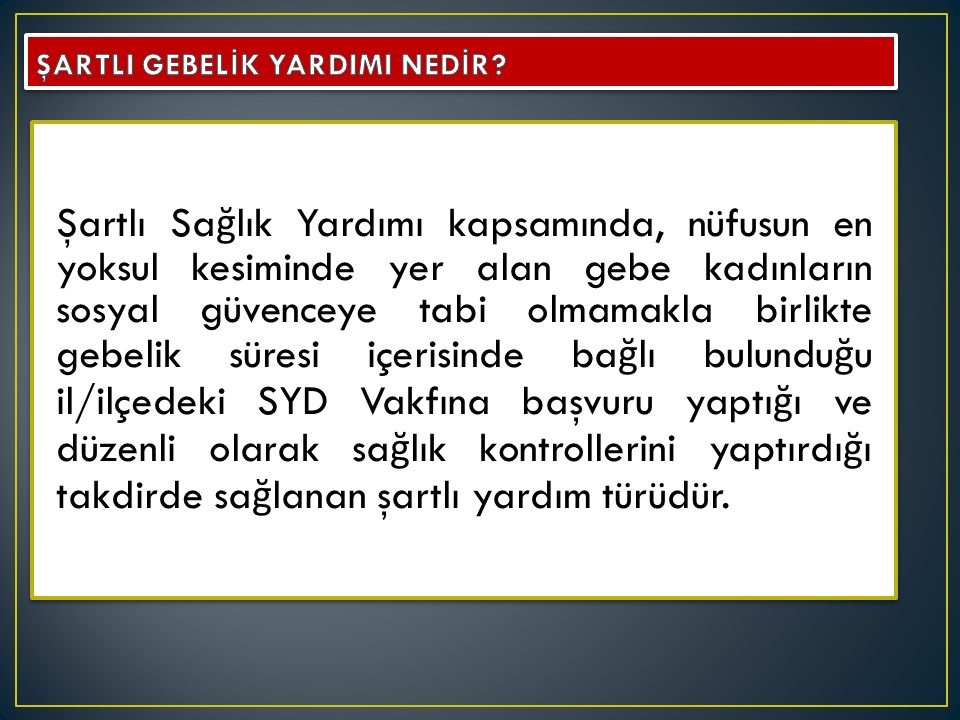 ŞARTLI GEBELİK YARDIMI NEDİR?

Şartlı Sağlık Yardımı kapsamında, nüfusun en yoksul kesiminde yer alan gebe kadınların sosyal güvenceye tabi olmamakla birlikte gebelik süresi içerisinde bağlı bulunduğu il/ilçedeki SYD Vakfına başvuru yaptığı ve düzenli olarak sağlık kontrollerini yaptırdığı takdirde sağlanan şartlı yardım türüdür.